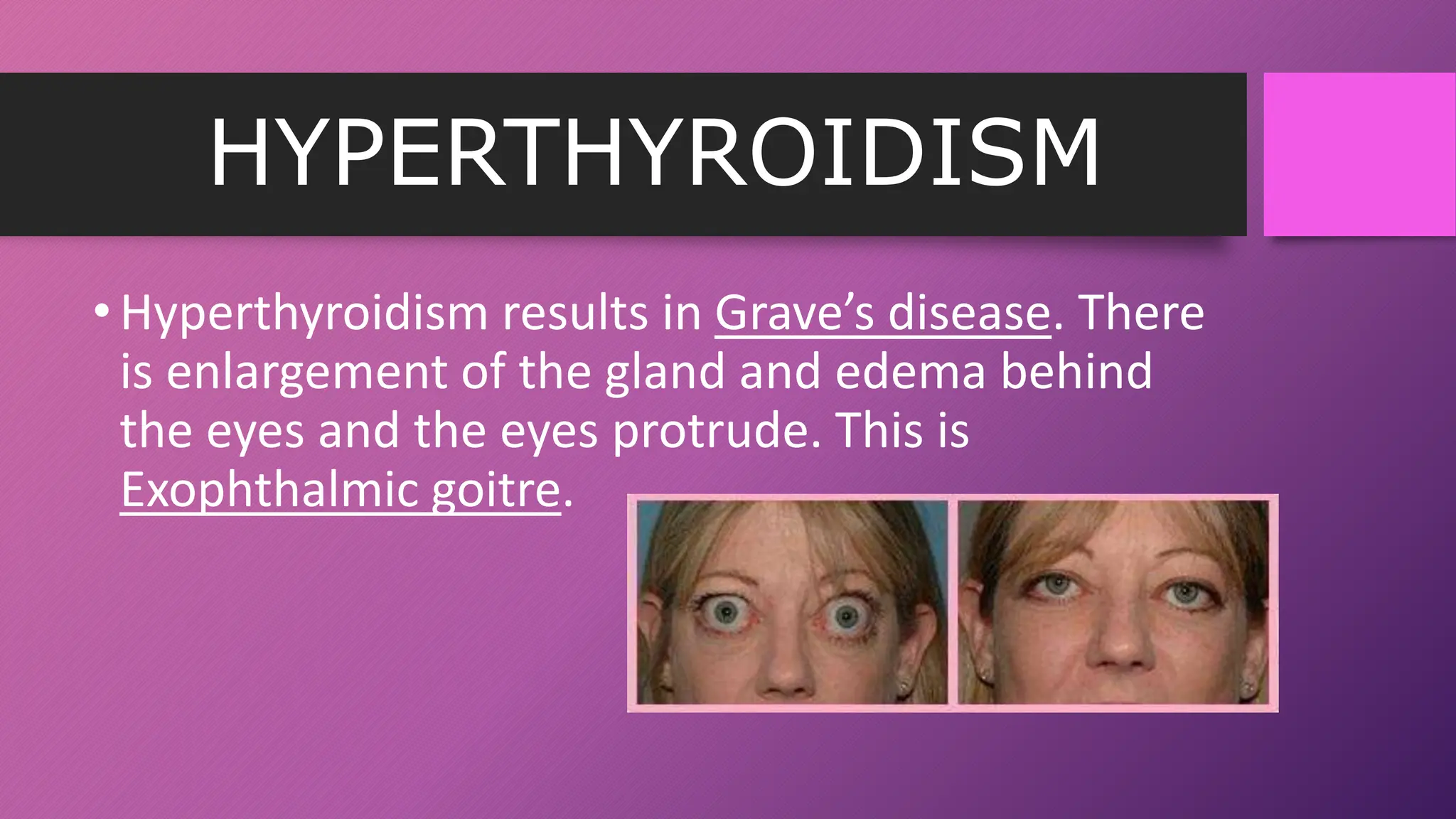 HYPERTHYROIDISM

• Hyperthyroidism results in Grave’s disease. There is enlargement of the gland and edema behind the eyes and the eyes protrude. This is Exophthalmic goitre.